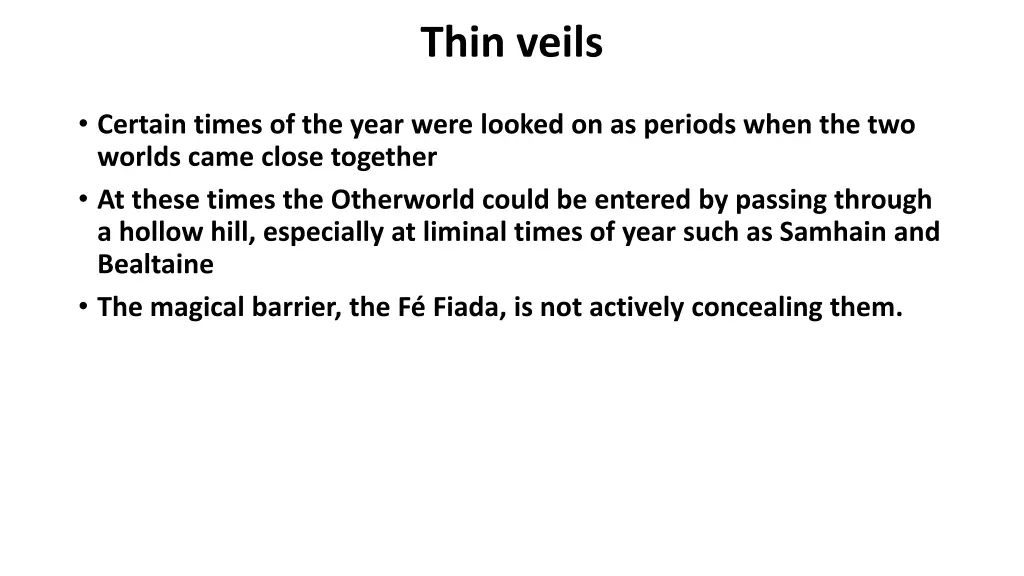 Thin veils

• Certain times of the year were looked on as periods when the two worlds came close together
• At these times the Otherworld could be entered by passing through a hollow hill, especially at liminal times of year such as Samhain and Bealtaine
• The magical barrier, the Fé Fiada, is not actively concealing them.